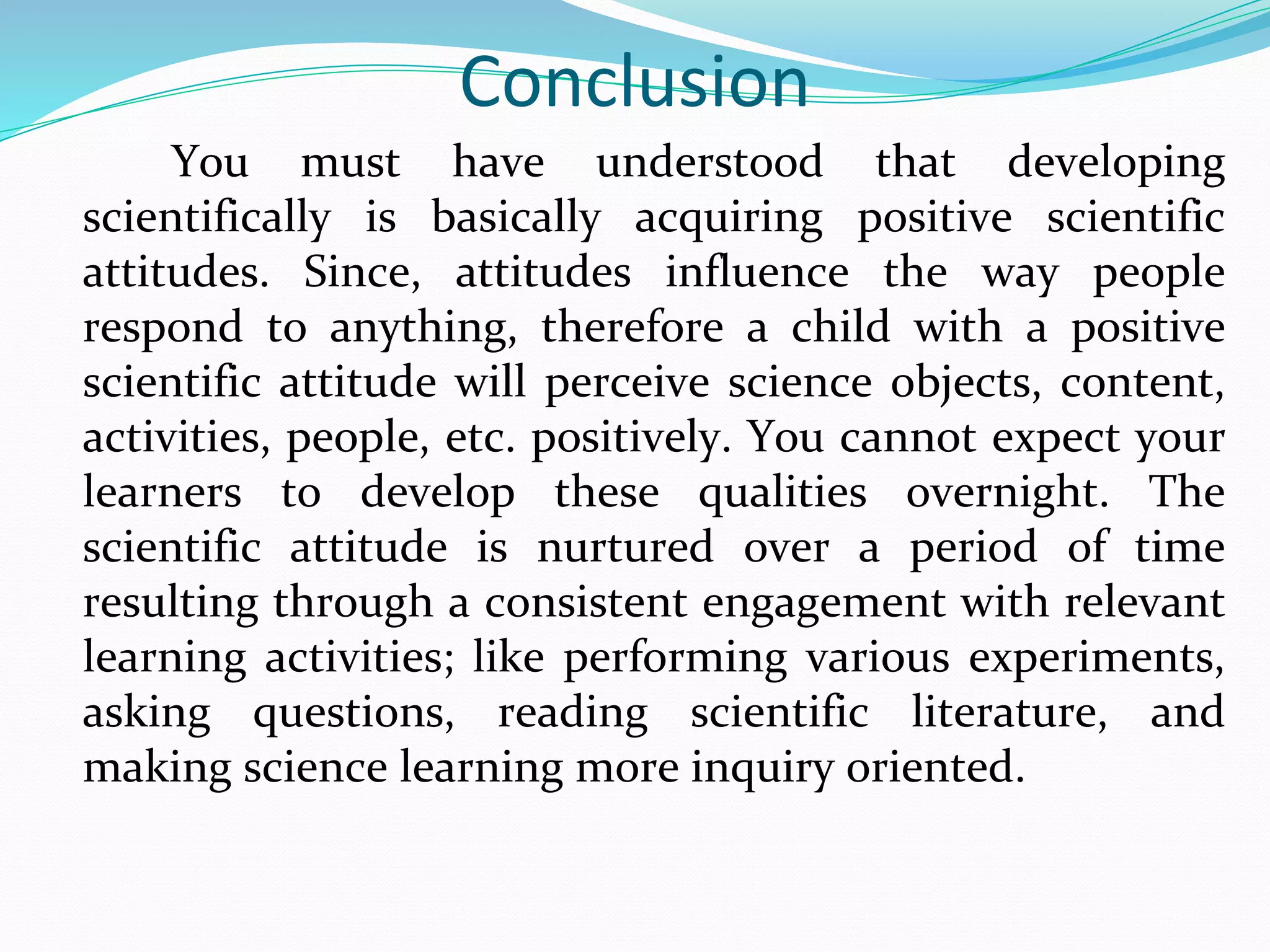 Conclusion

You must have understood that developing scientifically is basically acquiring positive scientific attitudes. Since, attitudes influence the way people respond to anything, therefore a child with a positive scientific attitude will perceive science objects, content, activities, people, etc. positively. You cannot expect your learners to develop these qualities overnight. The scientific attitude is nurtured over a period of time resulting through a consistent engagement with relevant learning activities; like performing various experiments, asking questions, reading scientific literature, and making science learning more inquiry oriented.